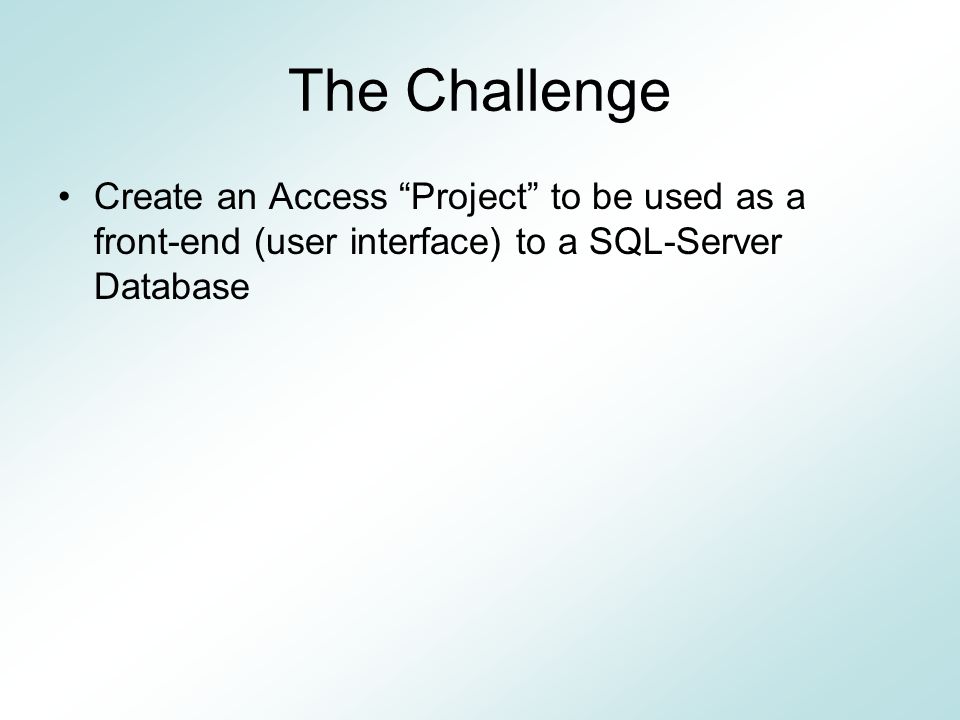 The Challenge

• Create an Access “Project” to be used as a front-end (user interface) to a SQL-Server Database